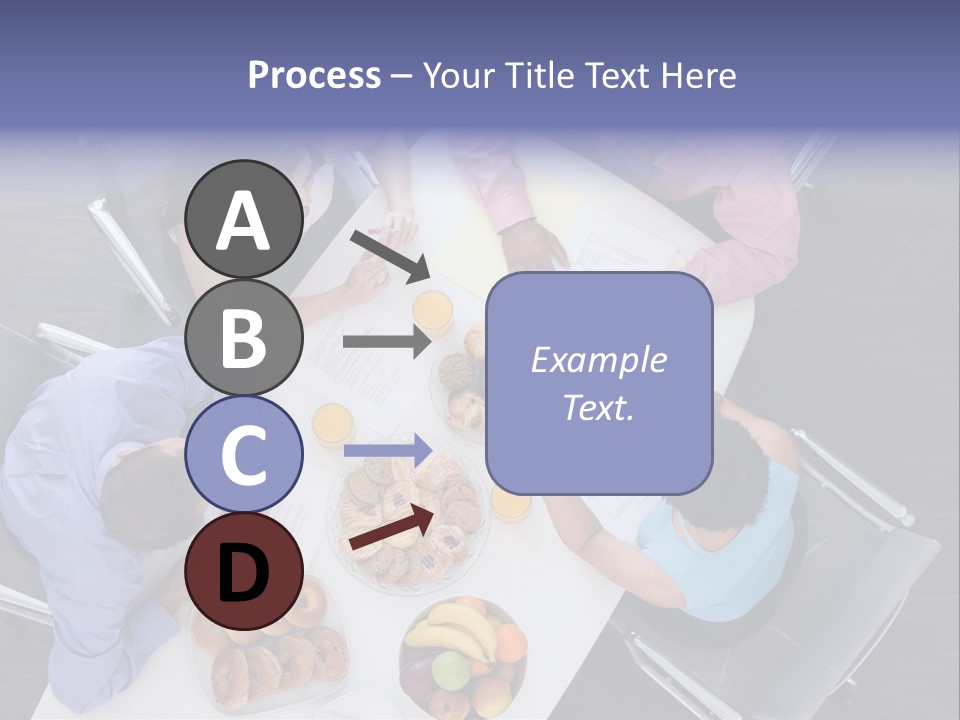 Process – Your Title Text Here

A

B

C

D

Example Text.